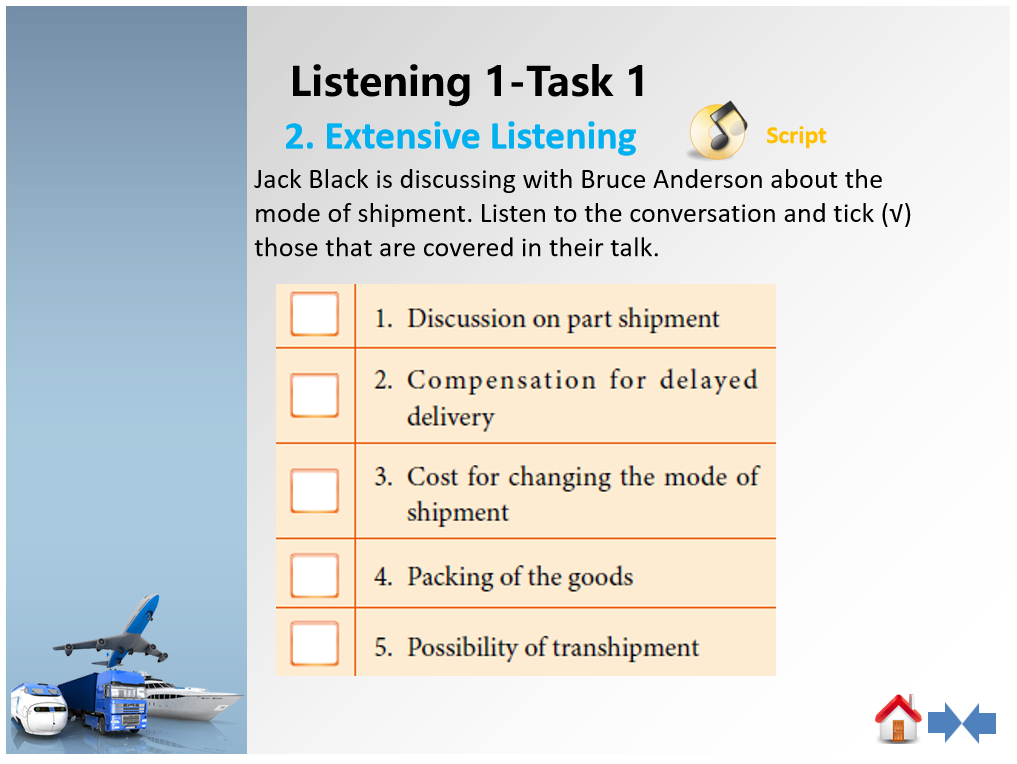 Listening 1-Task 1

2. Extensive Listening

Script

Jack Black is discussing with Bruce Anderson about the mode of shipment. Listen to the conversation and tick (√) those that are covered in their talk.

| | |
|---|---|
| | 1. Discussion on part shipment |
| | 2. Compensation for delayed delivery |
| | 3. Cost for changing the mode of shipment |
| | 4. Packing of the goods |
| | 5. Possibility of transhipment |